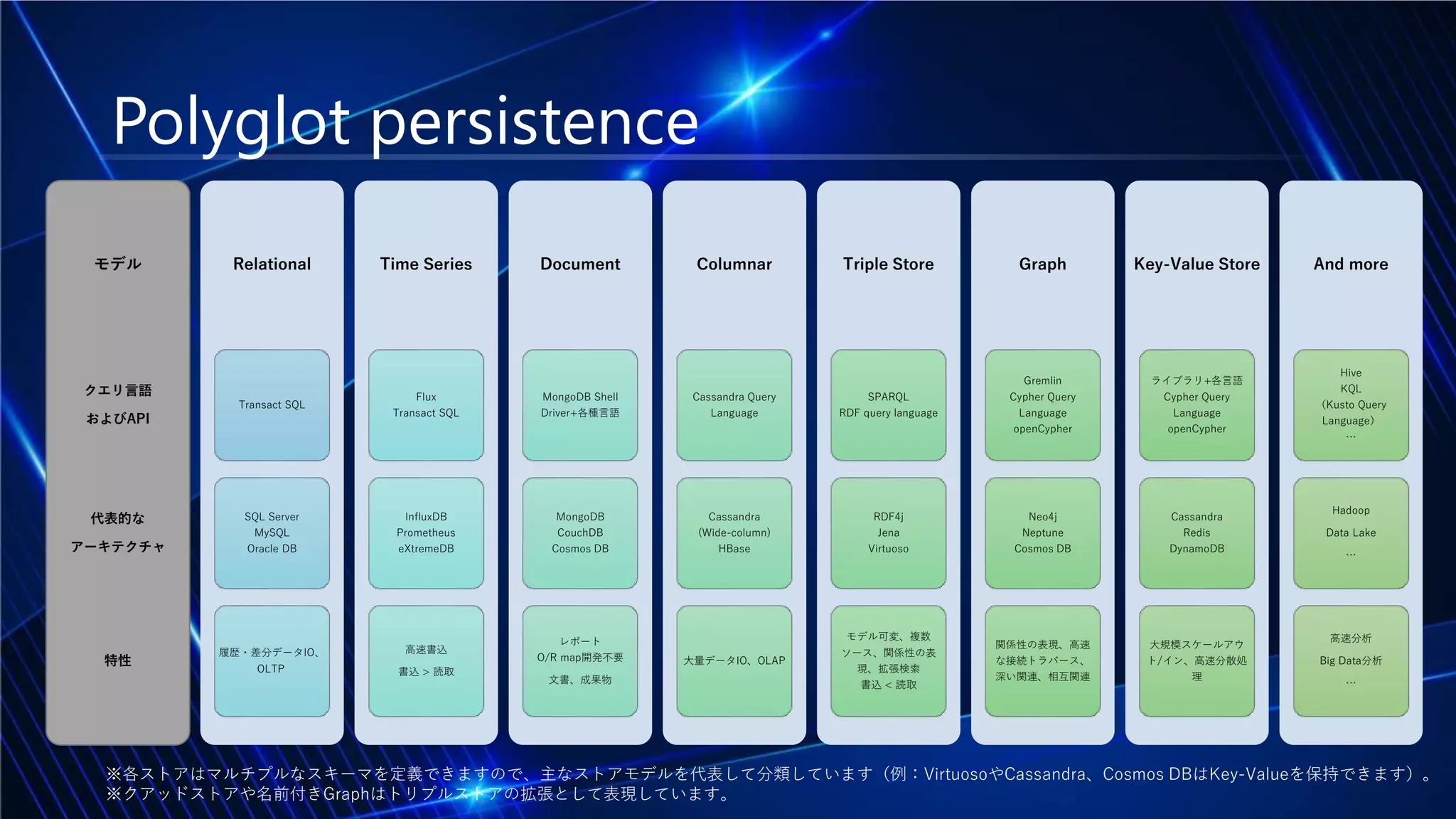 Polyglot persistence

| モデル | Relational | Time Series | Document | Columnar | Triple Store | Graph | Key-Value Store | And more |
|---|---|---|---|---|---|---|---|---|
| クエリ言語 およびAPI | Transact SQL | Flux Transact SQL | MongoDB Shell Driver+各種言語 | Cassandra Query Language | SPARQL RDF query language | Gremlin Cypher Query Language openCypher | ライブラリ+各言語 Cypher Query Language openCypher | Hive KQL (Kusto Query Language) … |
| 代表的な アーキテクチャ | SQL Server MySQL Oracle DB | InfluxDB Prometheus eXtremeDB | MongoDB CouchDB Cosmos DB | Cassandra (Wide-column) HBase | RDF4j Jena Virtuoso | Neo4j Neptune Cosmos DB | Cassandra Redis DynamoDB | Hadoop Data Lake … |
| 特性 | 履歴・差分データIO、OLTP | 高速書込 書込 > 読取 | レポート O/R map開発不要 文書、成果物 | 大量データIO、OLAP | モデル可変、複数ソース、関係性の表現、拡張検索 書込 < 読取 | 関係性の表現、高速な接続トラバース、深い関連、相互関連 | 大規模スケールアウト/イン、高速分散処理 | 高速分析 Big Data分析 … |

※各ストアはマルチプルなスキーマを定義できますので、主なストアモデルを代表して分類しています（例：VirtuosoやCassandra、Cosmos DBはKey-Valueを保持できます）。
※クアッドストアや名前付きGraphはトリプルストアの拡張として表現しています。